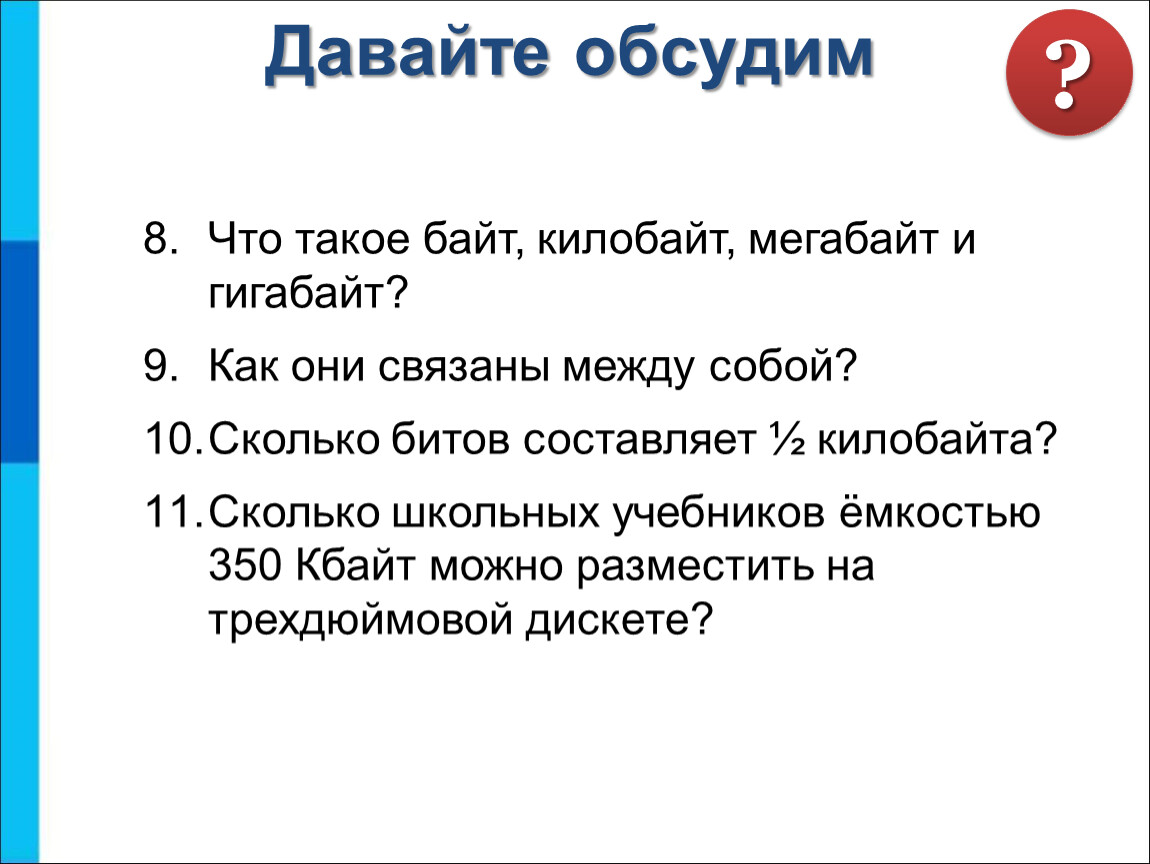 Давайте обсудим

?

8. Что такое байт, килобайт, мегабайт и гигабайт?

9. Как они связаны между собой?

10. Сколько битов составляет ½ килобайта?

11. Сколько школьных учебников ёмкостью 350 Кбайт можно разместить на трехдюймовой дискете?